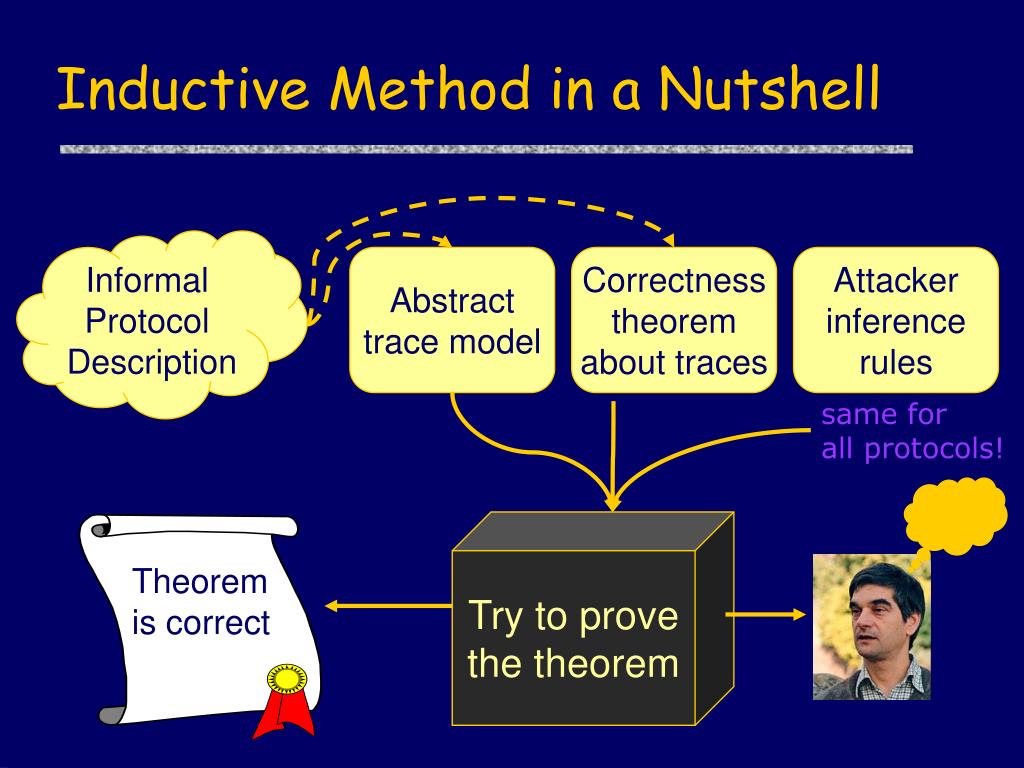 Inductive Method in a Nutshell

Informal Protocol Description

Abstract trace model

Correctness theorem about traces

Attacker inference rules

same for all protocols!

Theorem is correct

Try to prove the theorem